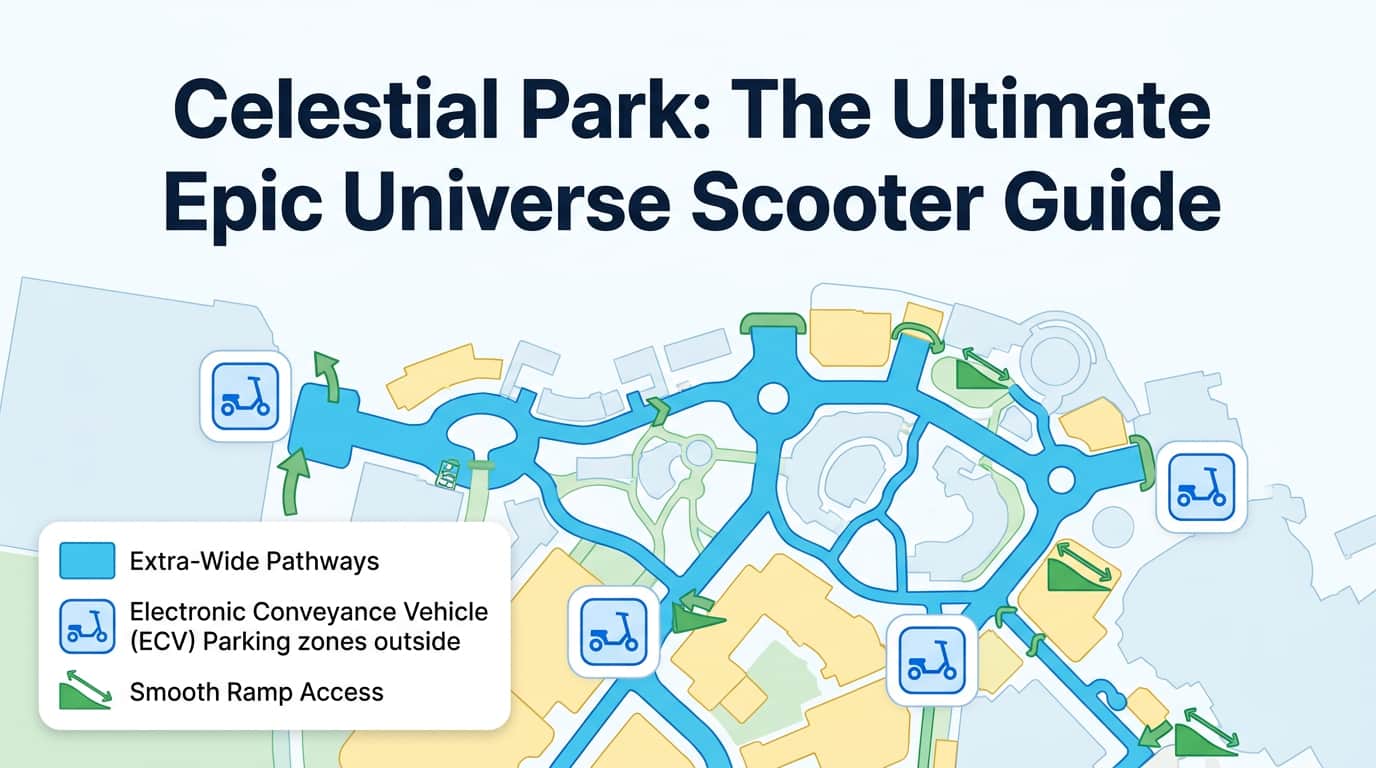 Celestial Park: The Ultimate Epic Universe Scooter Guide

Extra-Wide Pathways

Electronic Conveyance Vehicle (ECV) Parking zones outside

Smooth Ramp Access